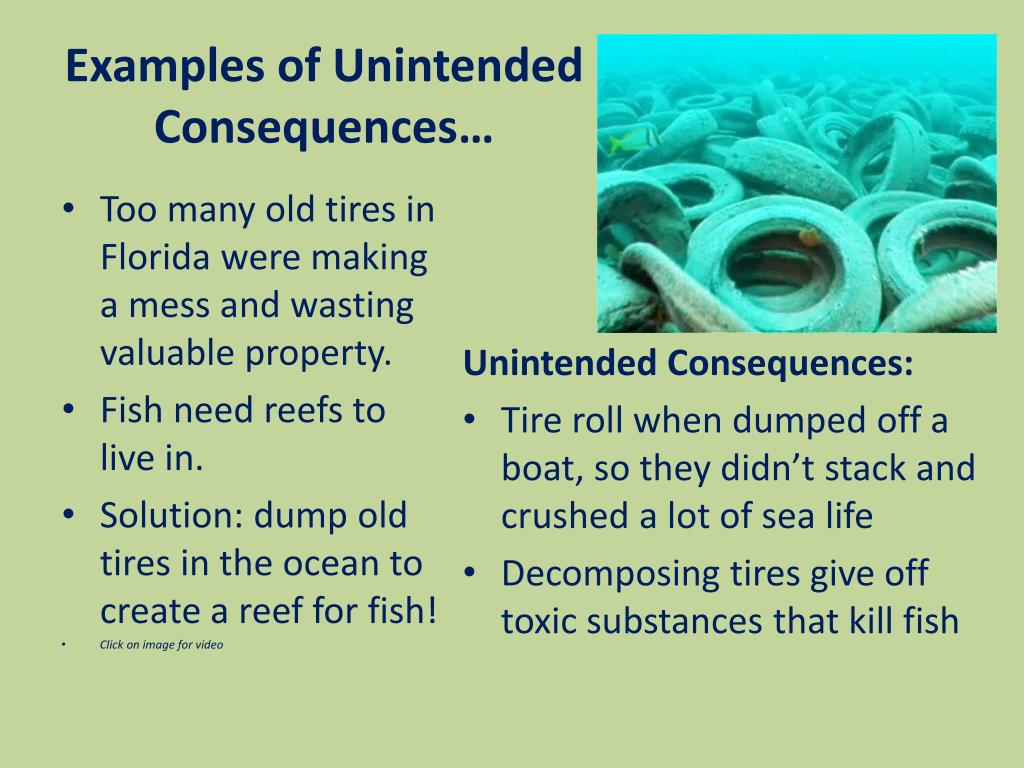 Examples of Unintended Consequences…

• Too many old tires in Florida were making a mess and wasting valuable property.
• Fish need reefs to live in.
• Solution: dump old tires in the ocean to create a reef for fish!
• Click on image for video

Unintended Consequences:
• Tire roll when dumped off a boat, so they didn't stack and crushed a lot of sea life
• Decomposing tires give off toxic substances that kill fish